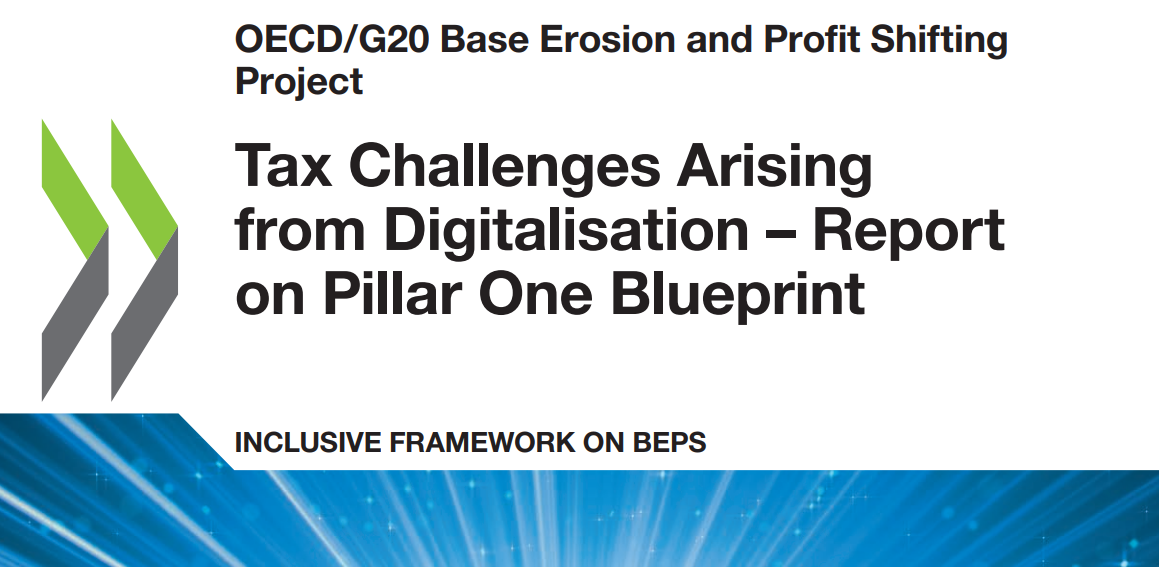 OECD/G20 Base Erosion and Profit Shifting Project

Tax Challenges Arising from Digitalisation – Report on Pillar One Blueprint

INCLUSIVE FRAMEWORK ON BEPS